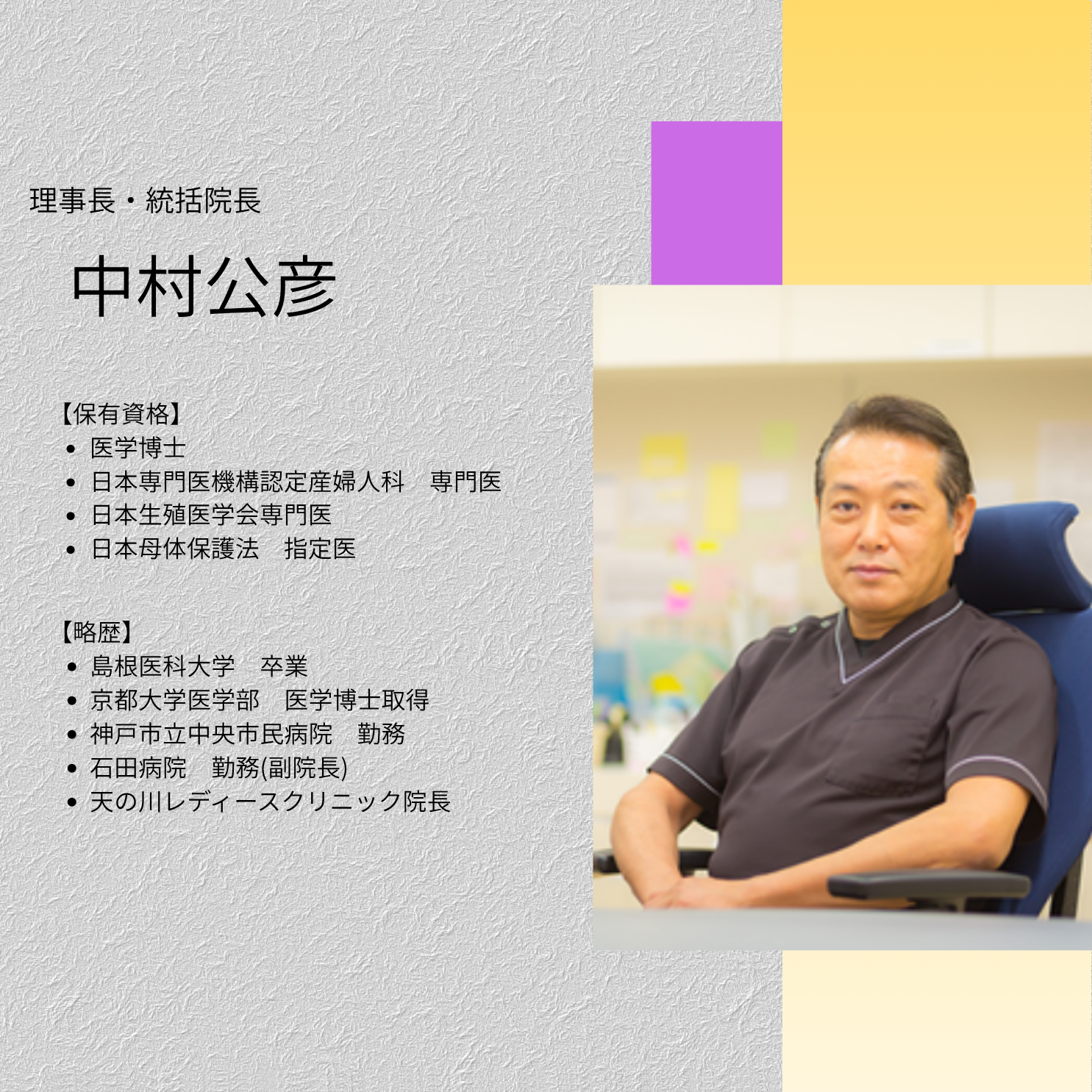 理事長・統括院長

中村公彦

【保有資格】
• 医学博士
• 日本専門医機構認定産婦人科　専門医
• 日本生殖医学会専門医
• 日本母体保護法　指定医

【略歴】
• 島根医科大学　卒業
• 京都大学医学部　医学博士取得
• 神戸市立中央市民病院　勤務
• 石田病院　勤務(副院長)
• 天の川レディースクリニック院長